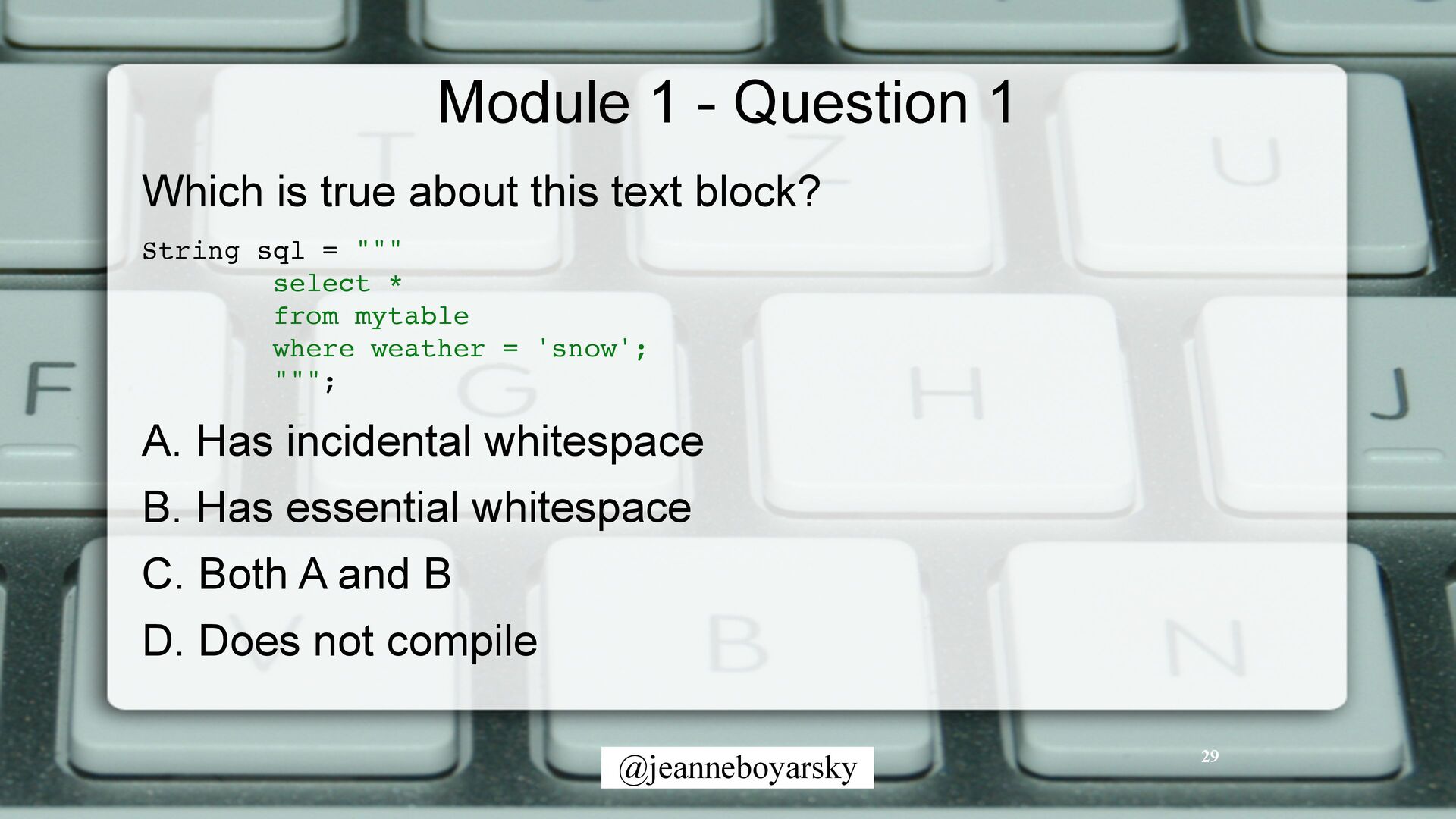 Module 1 - Question 1

Which is true about this text block?

String sql = """
        select *
        from mytable
        where weather = 'snow';
        """;

A. Has incidental whitespace

B. Has essential whitespace

C. Both A and B

D. Does not compile

@jeanneboyarsky

29